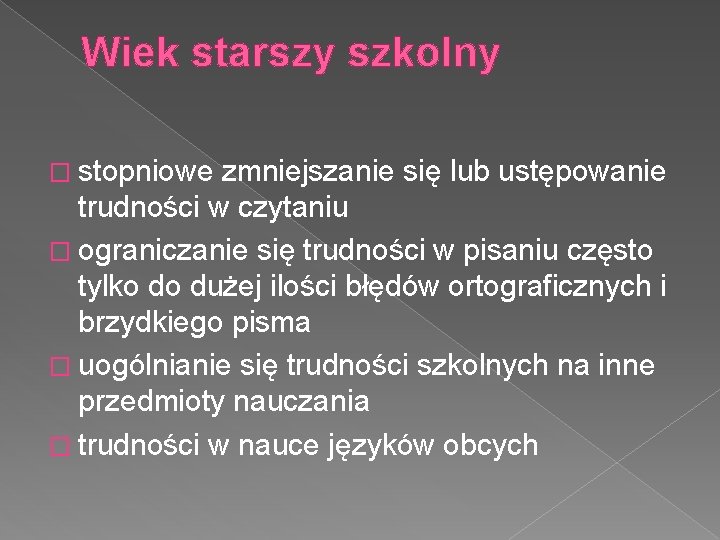 Wiek starszy szkolny

□ stopniowe zmniejszanie się lub ustępowanie trudności w czytaniu
□ ograniczanie się trudności w pisaniu często tylko do dużej ilości błędów ortograficznych i brzydkiego pisma
□ uogólnianie się trudności szkolnych na inne przedmioty nauczania
□ trudności w nauce języków obcych